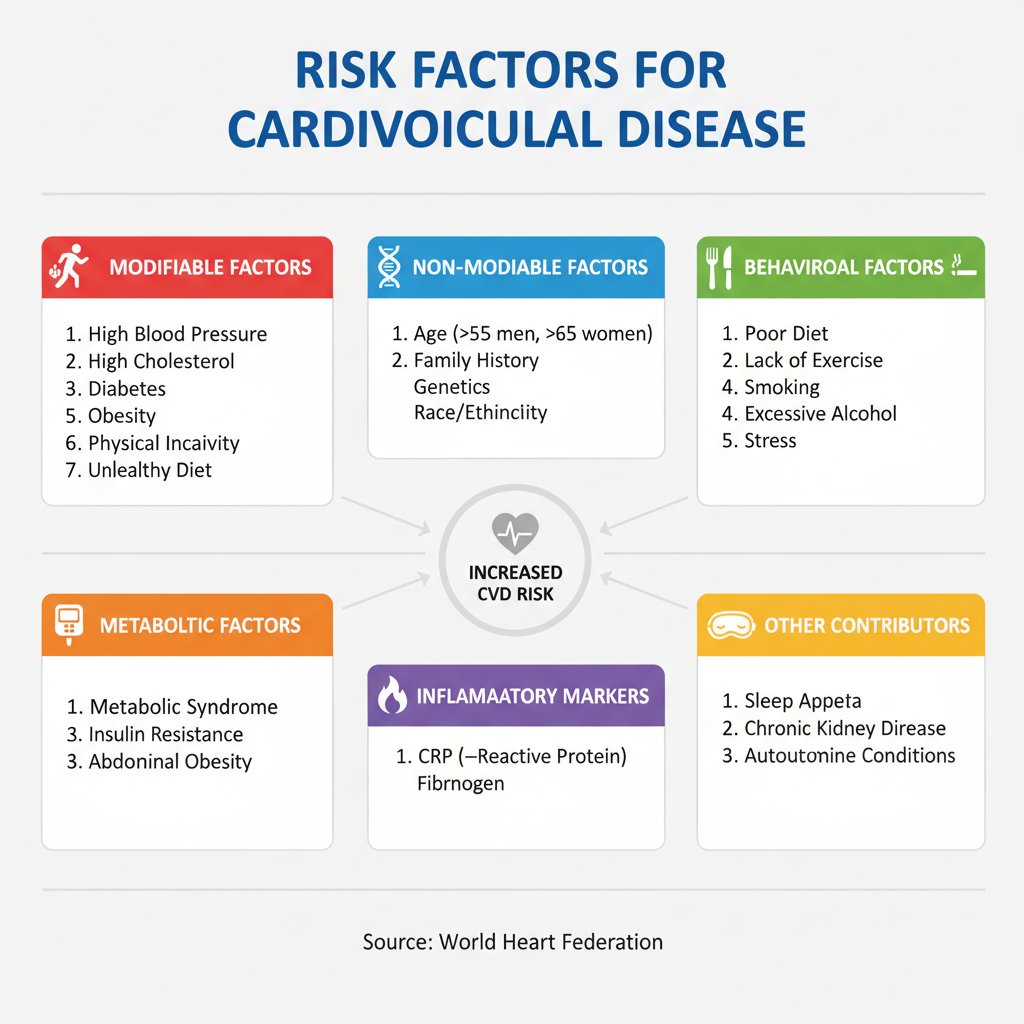 RISK FACTORS FOR CARDIVOICULAL DISEASE

MODIFIABLE FACTORS

1. High Blood Pressure
2. High Cholesterol
3. Diabetes
5. Obesity
6. Physical Incaivity
7. Unlealthy Diet

NON-MODIABLE FACTORS

1. Age (>55 men, >65 women)
2. Family History
Genetics
Race/Ethinclity

BEHAVIROAL FACTORS

1. Poor Diet
2. Lack of Exercise
4. Smoking
4. Excessive Alcohol
5. Stress

INCREASED CVD RISK

METABOLTIC FACTORS

1. Metabolic Syndrome
3. Insulin Resistance
3. Abdoninal Obesity

INFLAMAATORY MARKERS

1. CRP (–Reactive Protein)
Fibrnogen

OTHER CONTRIBUTORS

1. Sleep Appeta
2. Chronic Kidney Direase
3. Autoutomine Conditions

Source: World Heart Federation